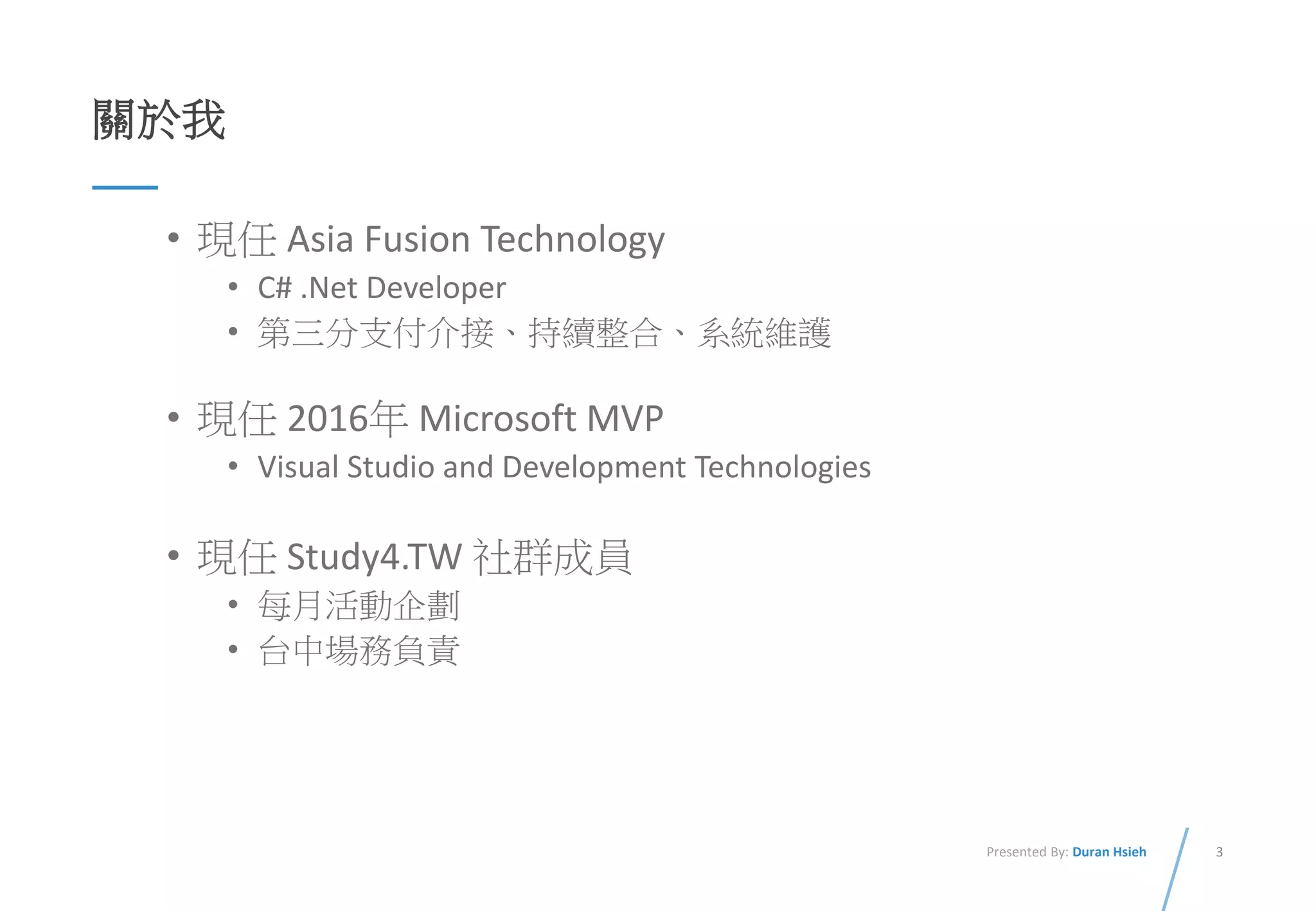 關於我

• 現任 Asia Fusion Technology
  • C# .Net Developer
  • 第三分支付介接、持續整合、系統維護

• 現任 2016年 Microsoft MVP
  • Visual Studio and Development Technologies

• 現任 Study4.TW 社群成員
  • 每月活動企劃
  • 台中場務負責

Presented By: Duran Hsieh

3